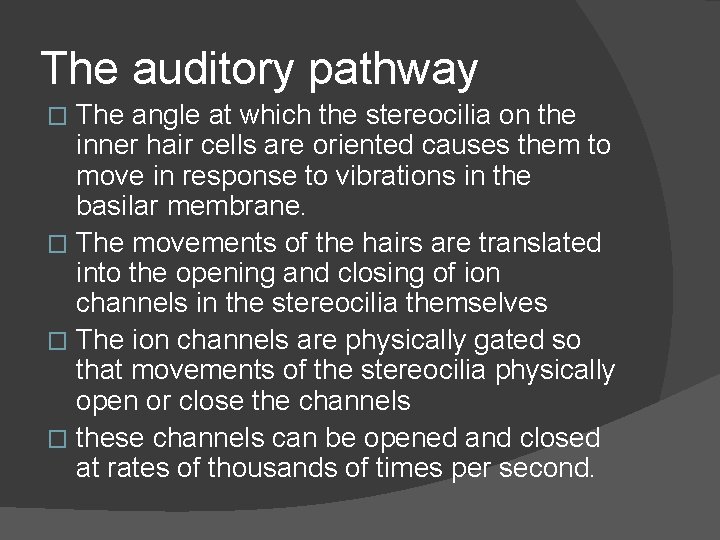 The auditory pathway

□ The angle at which the stereocilia on the inner hair cells are oriented causes them to move in response to vibrations in the basilar membrane.

□ The movements of the hairs are translated into the opening and closing of ion channels in the stereocilia themselves

□ The ion channels are physically gated so that movements of the stereocilia physically open or close the channels

□ these channels can be opened and closed at rates of thousands of times per second.